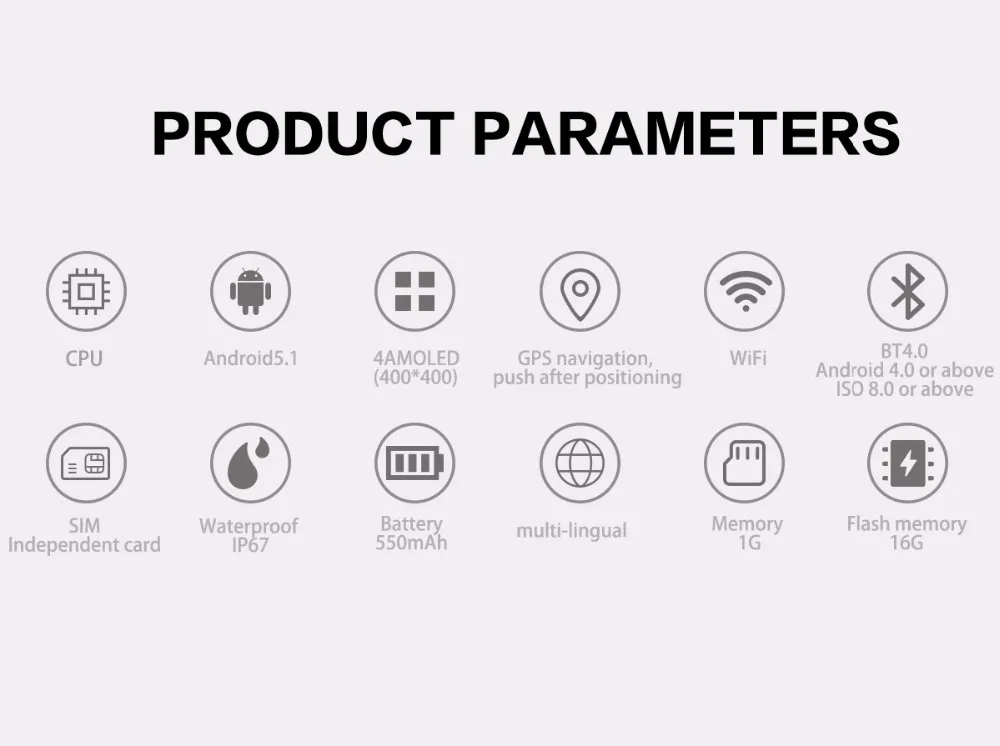 PRODUCT PARAMETERS

CPU

Android5.1

4AMOLED (400*400)

GPS navigation, push after positioning

WiFi

BT4.0
Android 4.0 or above
ISO 8.0 or above

SIM
Independent card

Waterproof
IP67

Battery
550mAh

multi-lingual

Memory
1G

Flash memory
16G